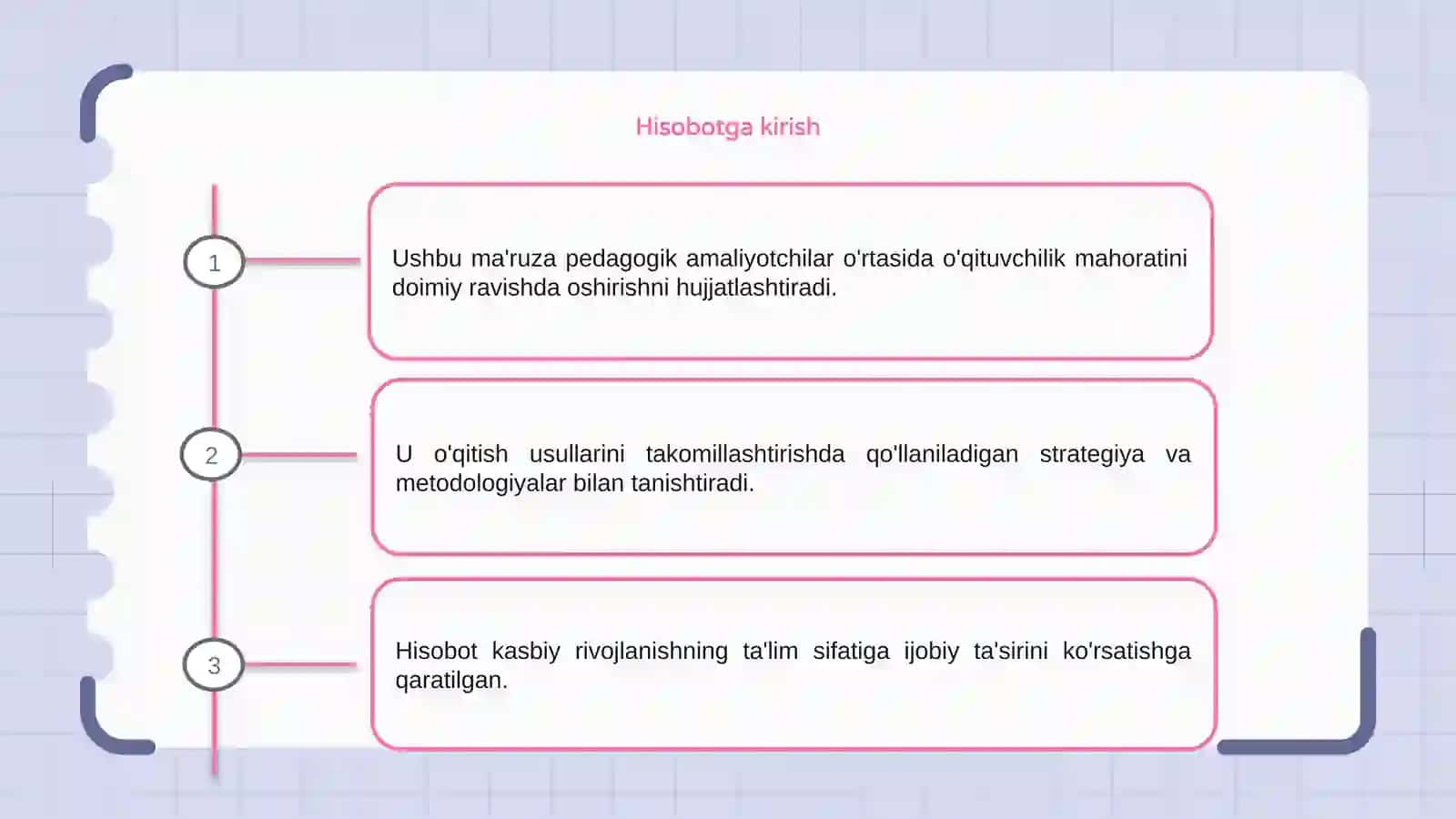 Hisobotga kirish

1

Ushbu ma'ruza pedagogik amaliyotchilar o'rtasida o'qituvchilik mahoratini doimiy ravishda oshirishni hujjatlashtiradi.

2

U o'qitish usullarini takomillashtirishda qo'llaniladigan strategiya va metodologiyalar bilan tanishtiradi.

3

Hisobot kasbiy rivojlanishning ta'lim sifatiga ijobiy ta'sirini ko'rsatishga qaratilgan.